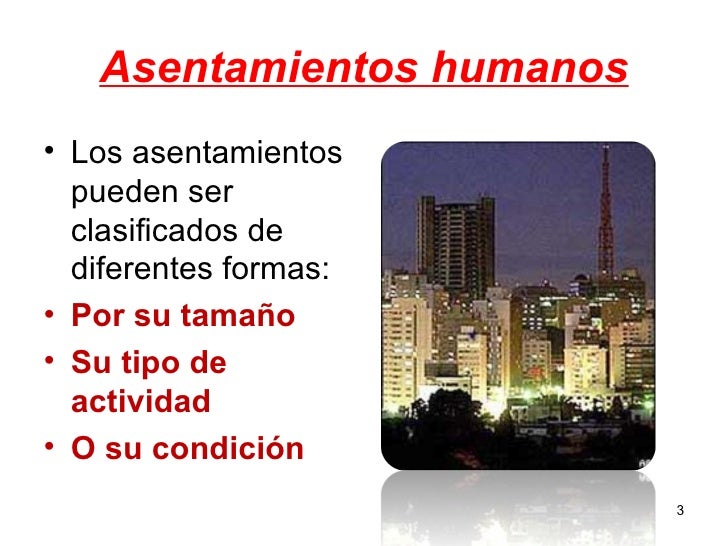 Asentamientos humanos

• Los asentamientos pueden ser clasificados de diferentes formas:
• Por su tamaño
• Su tipo de actividad
• O su condición

3